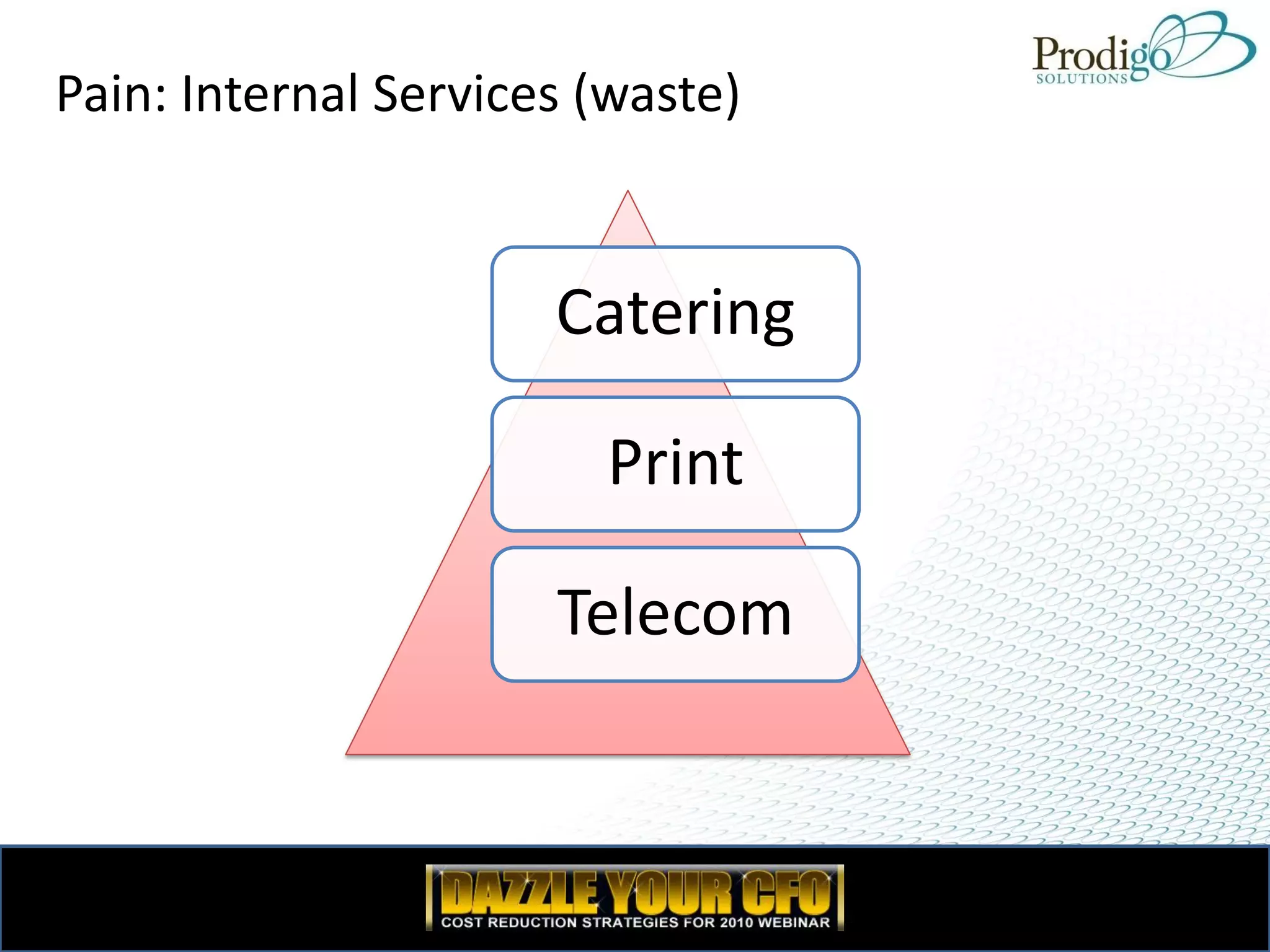 Prodigo
SOLUTIONS

Pain: Internal Services (waste)

Catering

Print

Telecom

DAZZLE YOUR CFO
COST REDUCTION STRATEGIES FOR 2010 WEBINAR